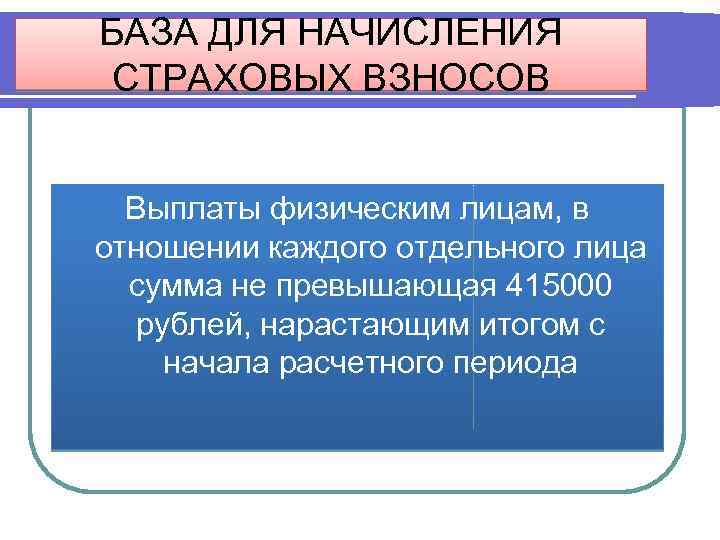 БАЗА ДЛЯ НАЧИСЛЕНИЯ СТРАХОВЫХ ВЗНОСОВ

Выплаты физическим лицам, в отношении каждого отдельного лица сумма не превышающая 415000 рублей, нарастающим итогом с начала расчетного периода